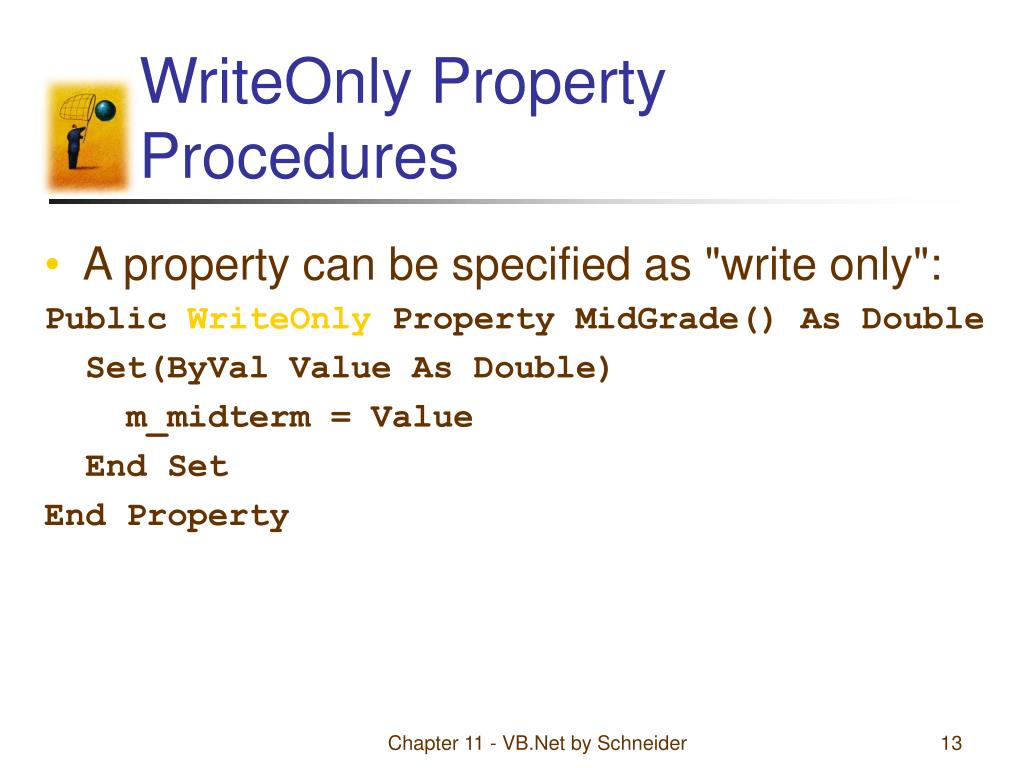 WriteOnly Property Procedures

• A property can be specified as "write only":

Public WriteOnly Property MidGrade() As Double
  Set(ByVal Value As Double)
    m_midterm = Value
  End Set
End Property

Chapter 11 - VB.Net by Schneider

13